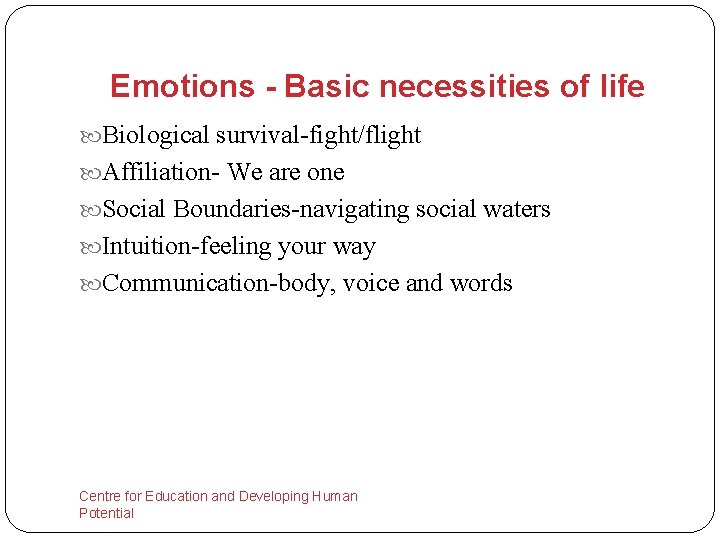 Emotions - Basic necessities of life

Biological survival-fight/flight
Affiliation- We are one
Social Boundaries-navigating social waters
Intuition-feeling your way
Communication-body, voice and words

Centre for Education and Developing Human Potential